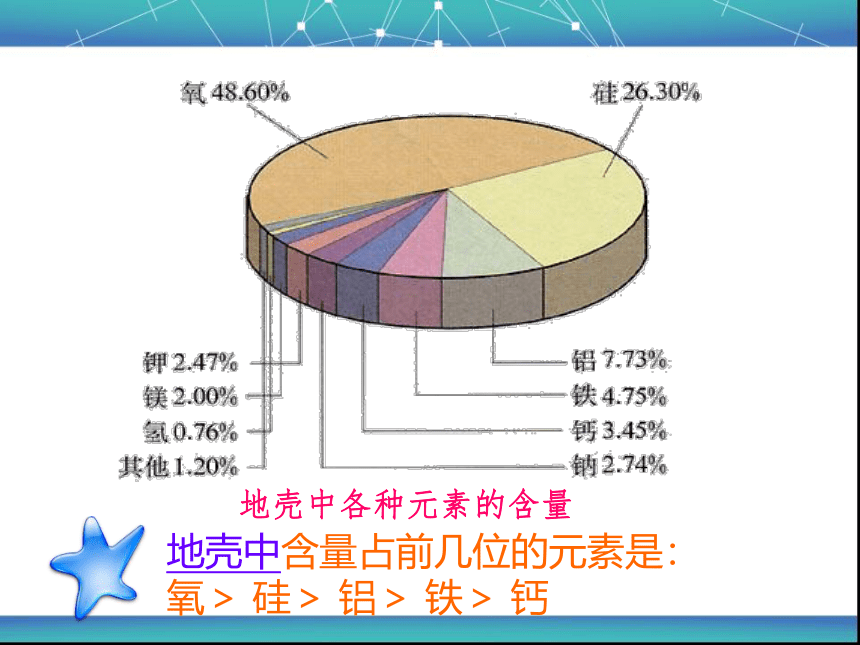 氧 48.60%

硅 26.30%

钾 2.47%

镁 2.00%

氢 0.76%

其他 1.20%

铝 7.73%

铁 4.75%

钙 3.45%

钠 2.74%

地壳中各种元素的含量

地壳中含量占前几位的元素是:
氧 > 硅 > 铝 > 铁 > 钙